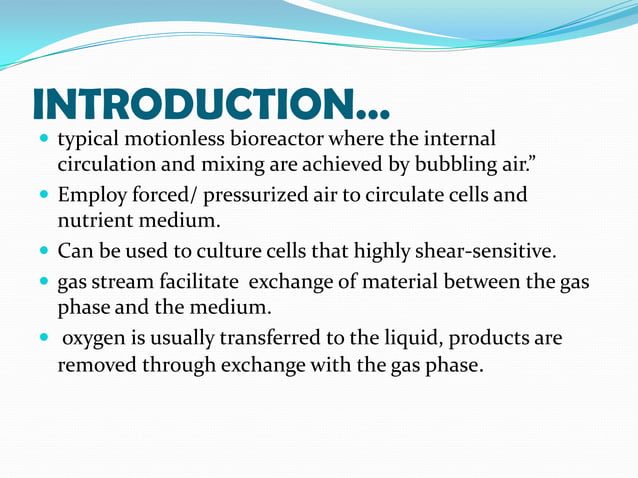 INTRODUCTION…

- typical motionless bioreactor where the internal circulation and mixing are achieved by bubbling air.”
- Employ forced/ pressurized air to circulate cells and nutrient medium.
- Can be used to culture cells that highly shear-sensitive.
- gas stream facilitate exchange of material between the gas phase and the medium.
- oxygen is usually transferred to the liquid, products are removed through exchange with the gas phase.